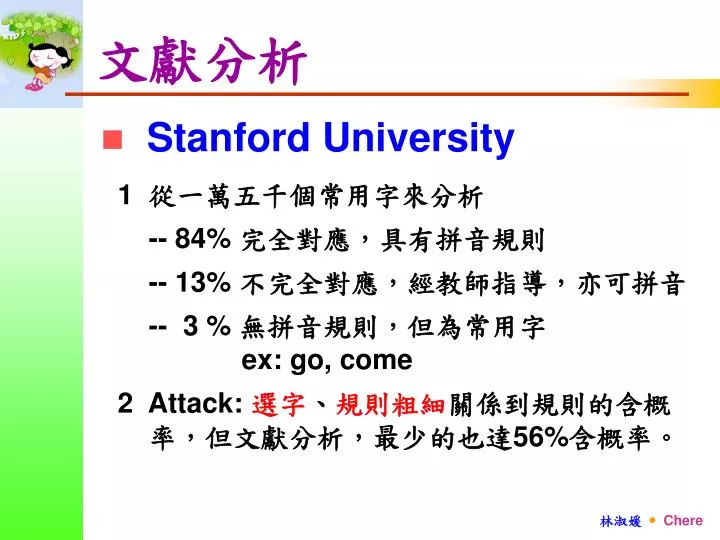 文獻分析

Stanford University

1 從一萬五千個常用字來分析

-- 84% 完全對應，具有拼音規則

-- 13% 不完全對應，經教師指導，亦可拼音

-- 3 % 無拼音規則，但為常用字 ex: go, come

2 Attack: 選字、規則粗細關係到規則的含概率，但文獻分析，最少的也達56%含概率。

林淑媛 • Chere